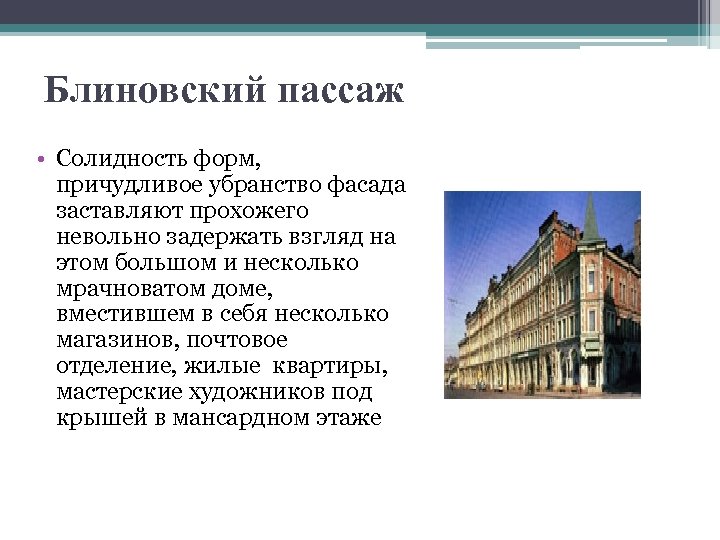 Блиновский пассаж

• Солидность форм, причудливое убранство фасада заставляют прохожего невольно задержать взгляд на этом большом и несколько мрачноватом доме, вместившем в себя несколько магазинов, почтовое отделение, жилые  квартиры, мастерские художников под крышей в мансардном этаже